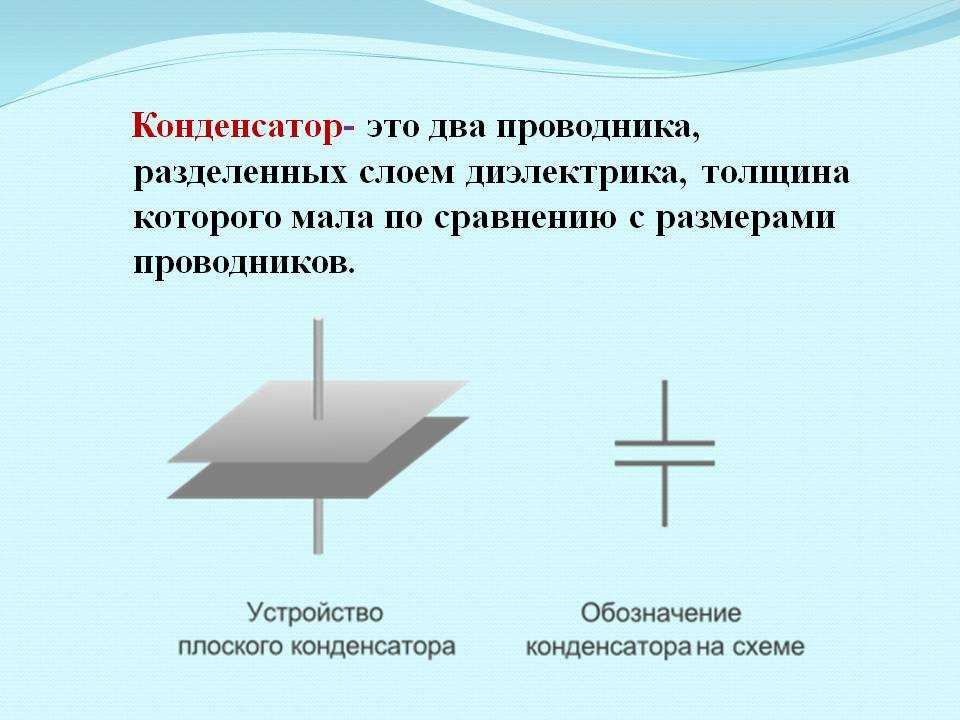 Конденсатор- это два проводника, разделенных слоем диэлектрика, толщина которого мала по сравнению с размерами проводников.

Устройство плоского конденсатора

Обозначение конденсатора на схеме